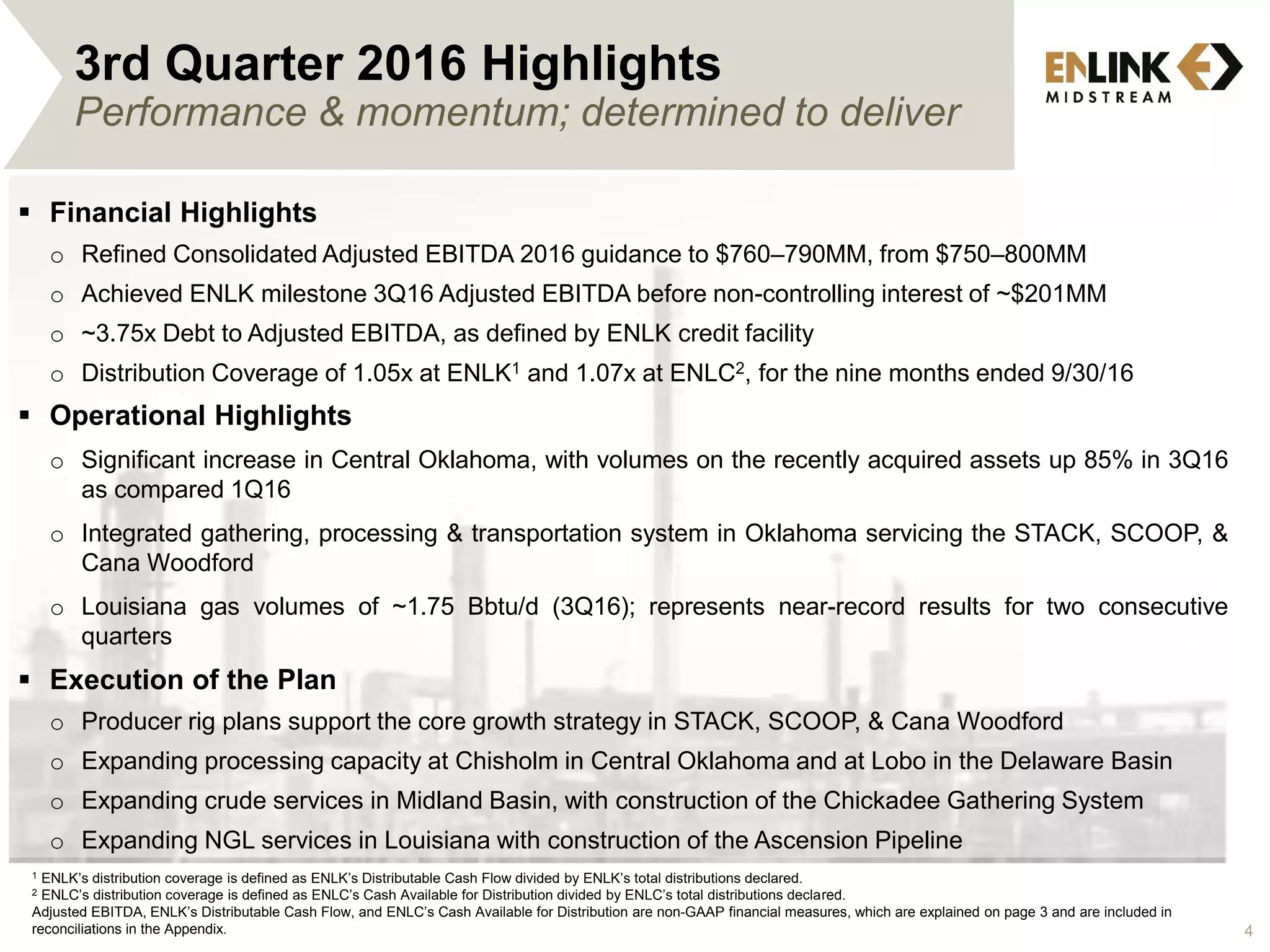 3rd Quarter 2016 Highlights
Performance & momentum; determined to deliver

ENLINK MIDSTREAM

▪ Financial Highlights
o Refined Consolidated Adjusted EBITDA 2016 guidance to \$760–790MM, from \$750–800MM
o Achieved ENLK milestone 3Q16 Adjusted EBITDA before non-controlling interest of ~\$201MM
o ~3.75x Debt to Adjusted EBITDA, as defined by ENLK credit facility
o Distribution Coverage of 1.05x at ENLK$^1$ and 1.07x at ENLC$^2$, for the nine months ended 9/30/16

▪ Operational Highlights
o Significant increase in Central Oklahoma, with volumes on the recently acquired assets up 85% in 3Q16 as compared 1Q16
o Integrated gathering, processing & transportation system in Oklahoma servicing the STACK, SCOOP, & Cana Woodford
o Louisiana gas volumes of ~1.75 Bbtu/d (3Q16); represents near-record results for two consecutive quarters

▪ Execution of the Plan
o Producer rig plans support the core growth strategy in STACK, SCOOP, & Cana Woodford
o Expanding processing capacity at Chisholm in Central Oklahoma and at Lobo in the Delaware Basin
o Expanding crude services in Midland Basin, with construction of the Chickadee Gathering System
o Expanding NGL services in Louisiana with construction of the Ascension Pipeline

$^1$ ENLK's distribution coverage is defined as ENLK's Distributable Cash Flow divided by ENLK's total distributions declared.
$^2$ ENLC's distribution coverage is defined as ENLC's Cash Available for Distribution divided by ENLC's total distributions declared.
Adjusted EBITDA, ENLK's Distributable Cash Flow, and ENLC's Cash Available for Distribution are non-GAAP financial measures, which are explained on page 3 and are included in reconciliations in the Appendix.

4